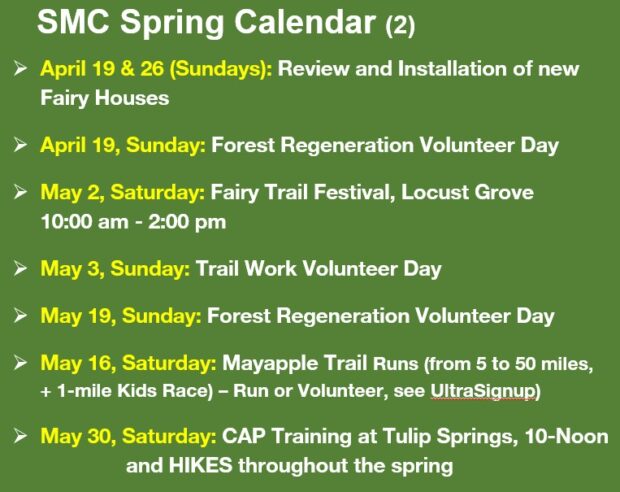 SMC Spring Calendar (2)

➢ April 19 & 26 (Sundays): Review and Installation of new Fairy Houses

➢ April 19, Sunday: Forest Regeneration Volunteer Day

➢ May 2, Saturday: Fairy Trail Festival, Locust Grove 10:00 am - 2:00 pm

➢ May 3, Sunday: Trail Work Volunteer Day

➢ May 19, Sunday: Forest Regeneration Volunteer Day

➢ May 16, Saturday: Mayapple Trail Runs (from 5 to 50 miles, + 1-mile Kids Race) – Run or Volunteer, see UltraSignup)

➢ May 30, Saturday: CAP Training at Tulip Springs, 10-Noon

and HIKES throughout the spring